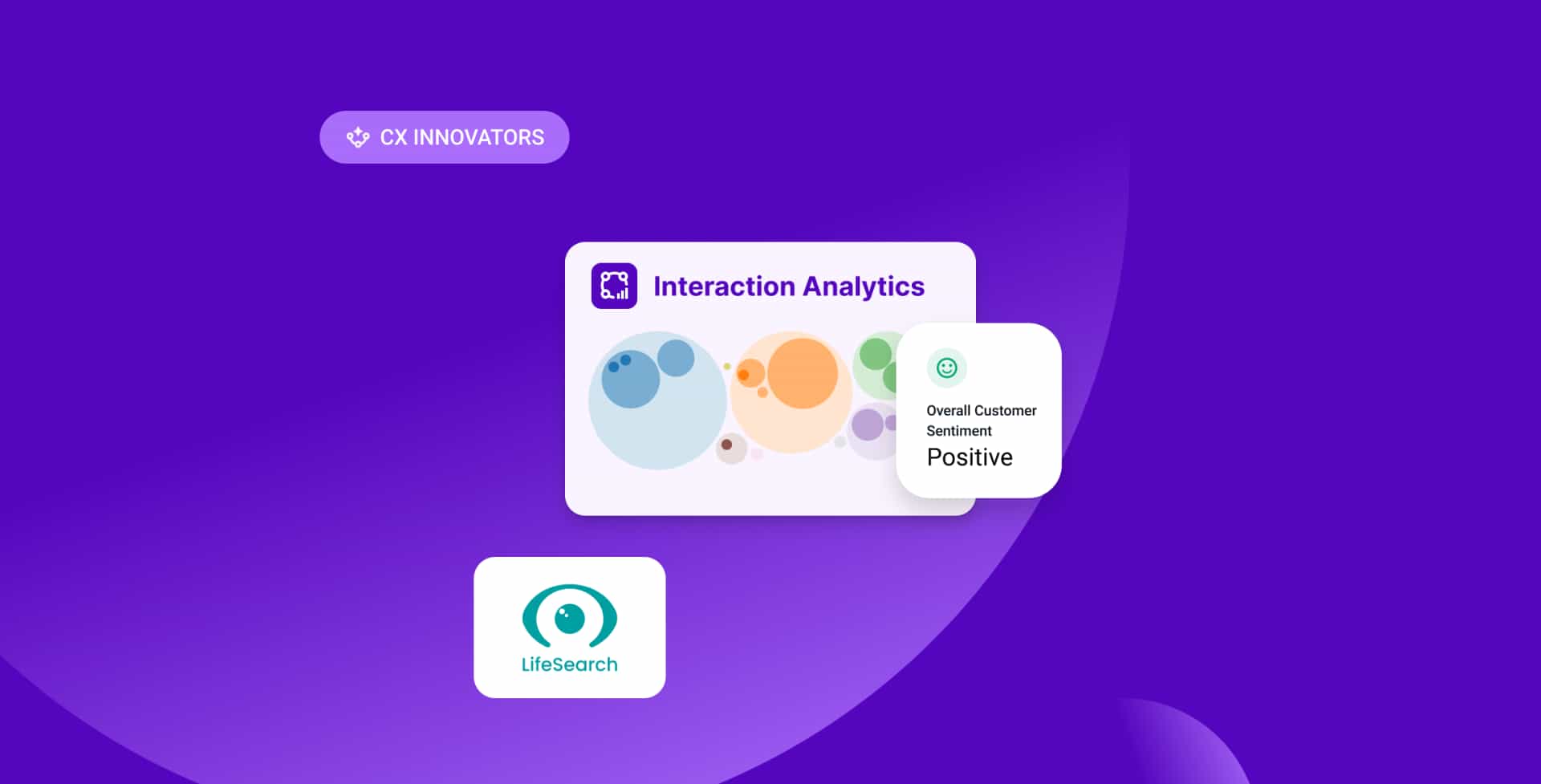 CX INNOVATORS

Interaction Analytics

Overall Customer Sentiment
Positive

LifeSearch